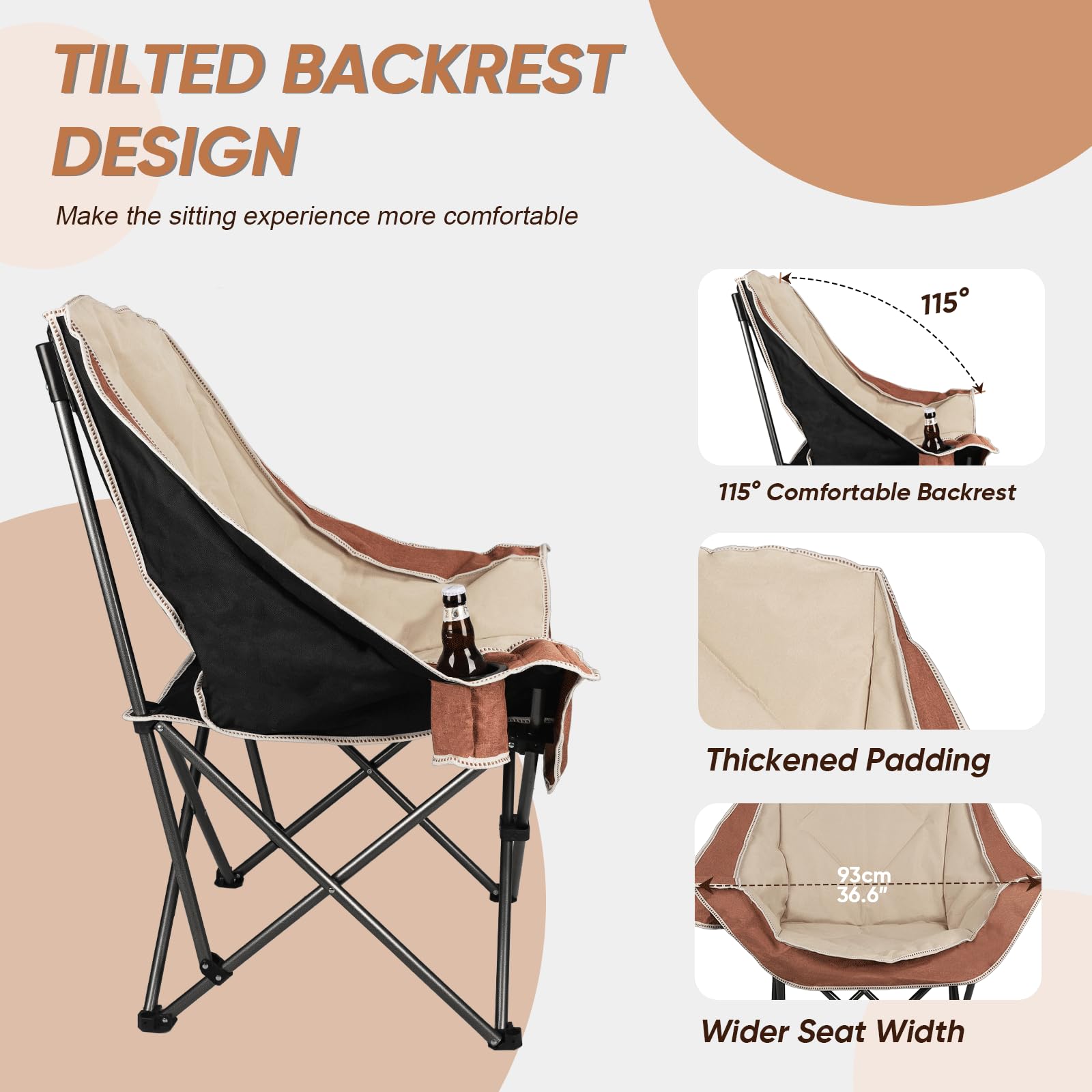 TILTED BACKREST DESIGN

Make the sitting experience more comfortable

115°

115° Comfortable Backrest

Thickened Padding

93cm
36.6"

Wider Seat Width